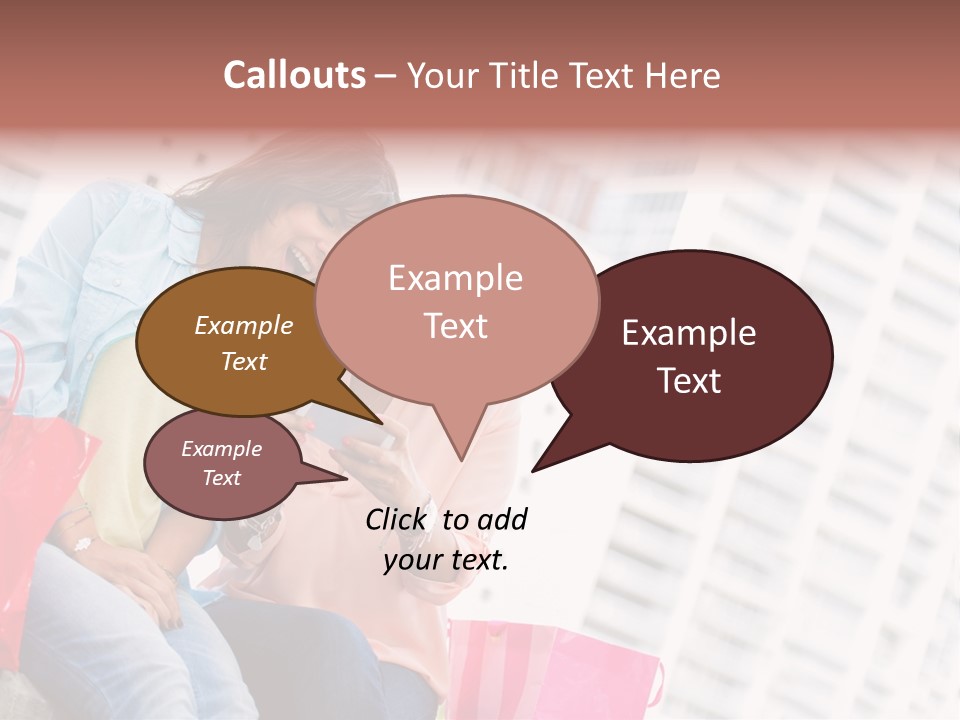 Callouts – Your Title Text Here

Example Text

Example Text

Example Text

Example Text

Click to add your text.